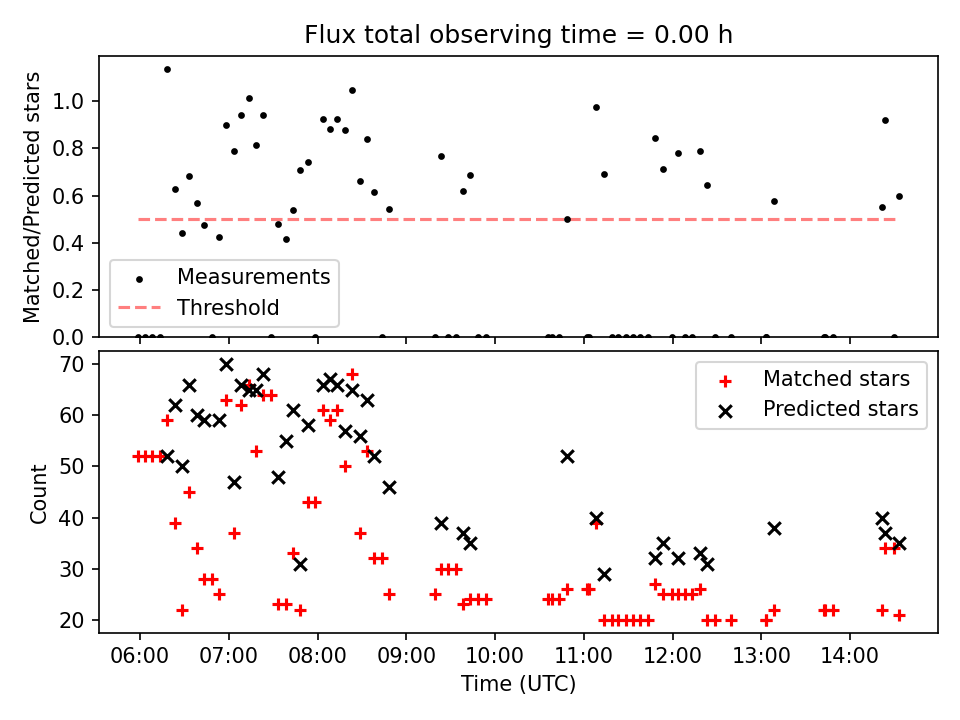 Flux total observing time = 0.00 h

Matched/Predicted stars

1.0
0.8
0.6
0.4
0.2
0.0

Measurements
Threshold

Count

70
60
50
40
30
20

Matched stars
Predicted stars

06:00 07:00 08:00 09:00 10:00 11:00 12:00 13:00 14:00

Time (UTC)